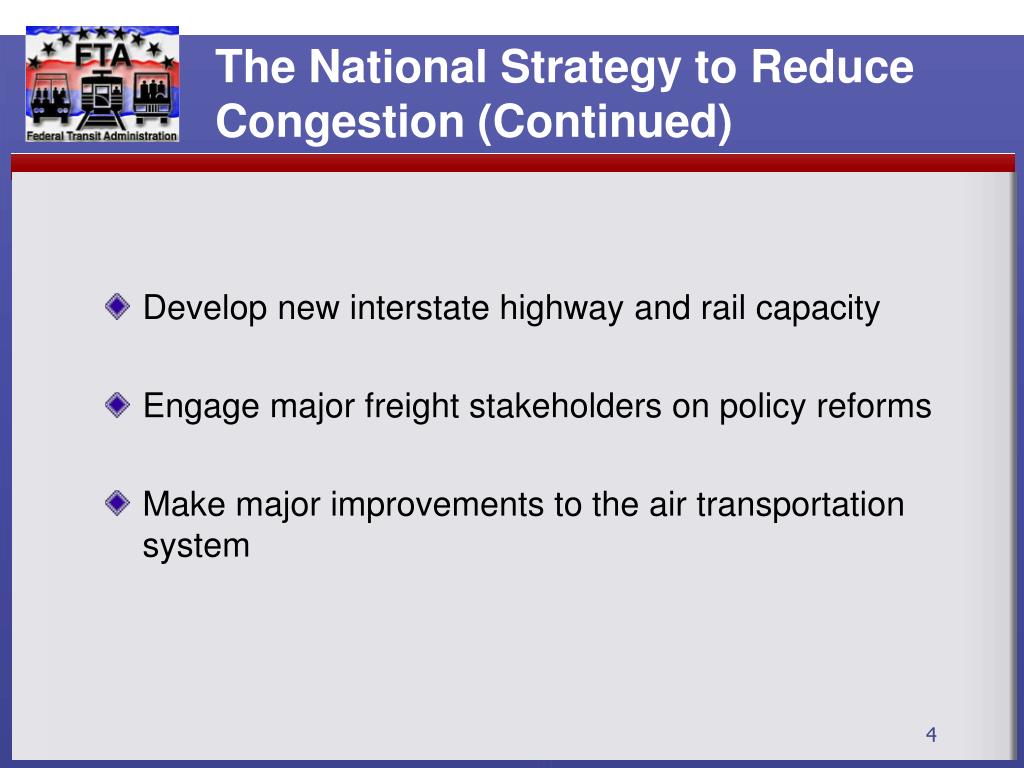 FTA
Federal Transit Administration

The National Strategy to Reduce Congestion (Continued)

Develop new interstate highway and rail capacity

Engage major freight stakeholders on policy reforms

Make major improvements to the air transportation system

4